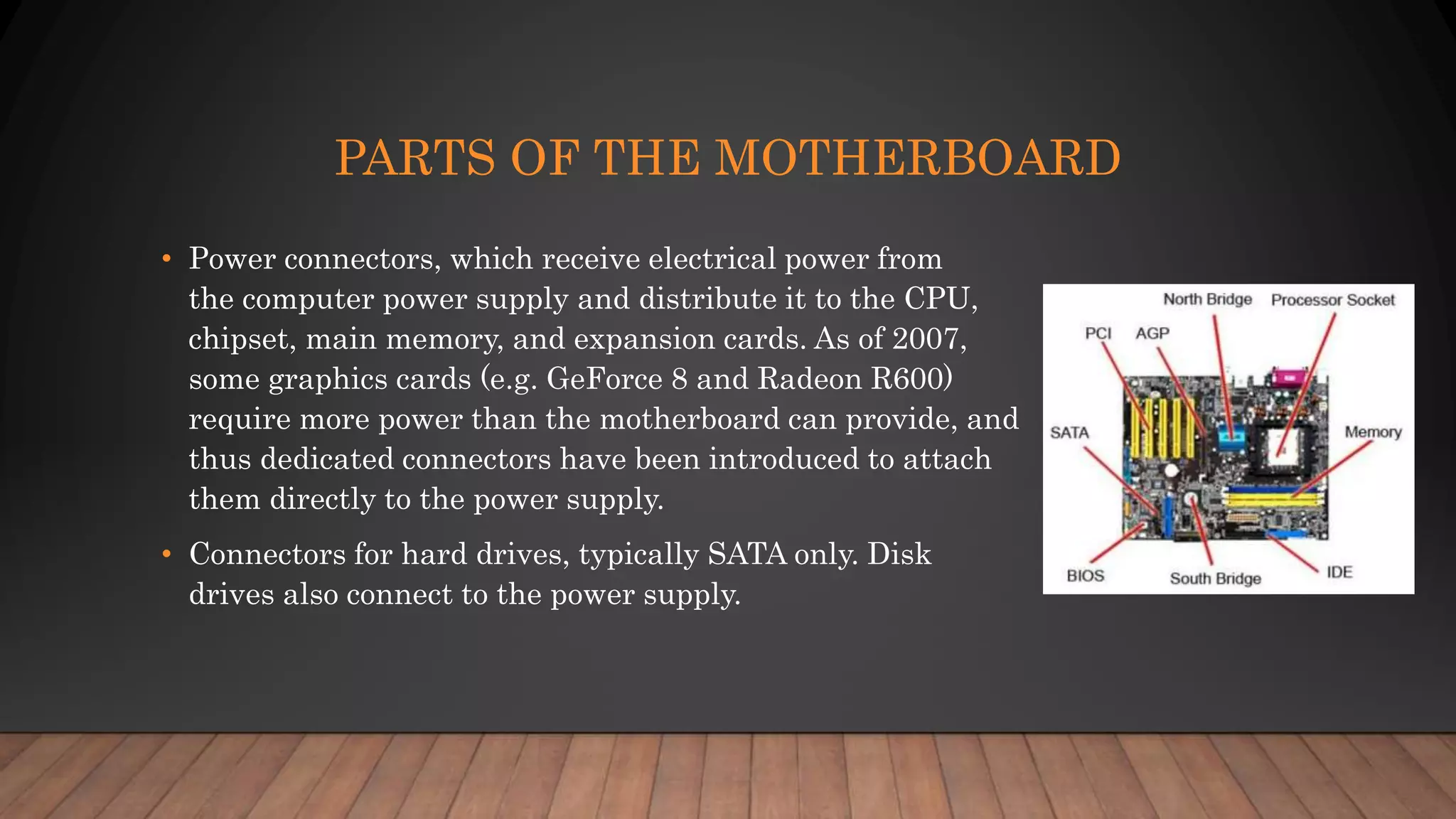 PARTS OF THE MOTHERBOARD

• Power connectors, which receive electrical power from the computer power supply and distribute it to the CPU, chipset, main memory, and expansion cards. As of 2007, some graphics cards (e.g. GeForce 8 and Radeon R600) require more power than the motherboard can provide, and thus dedicated connectors have been introduced to attach them directly to the power supply.

• Connectors for hard drives, typically SATA only. Disk drives also connect to the power supply.

North Bridge
Processor Socket
PCI
AGP
SATA
Memory
BIOS
South Bridge
IDE